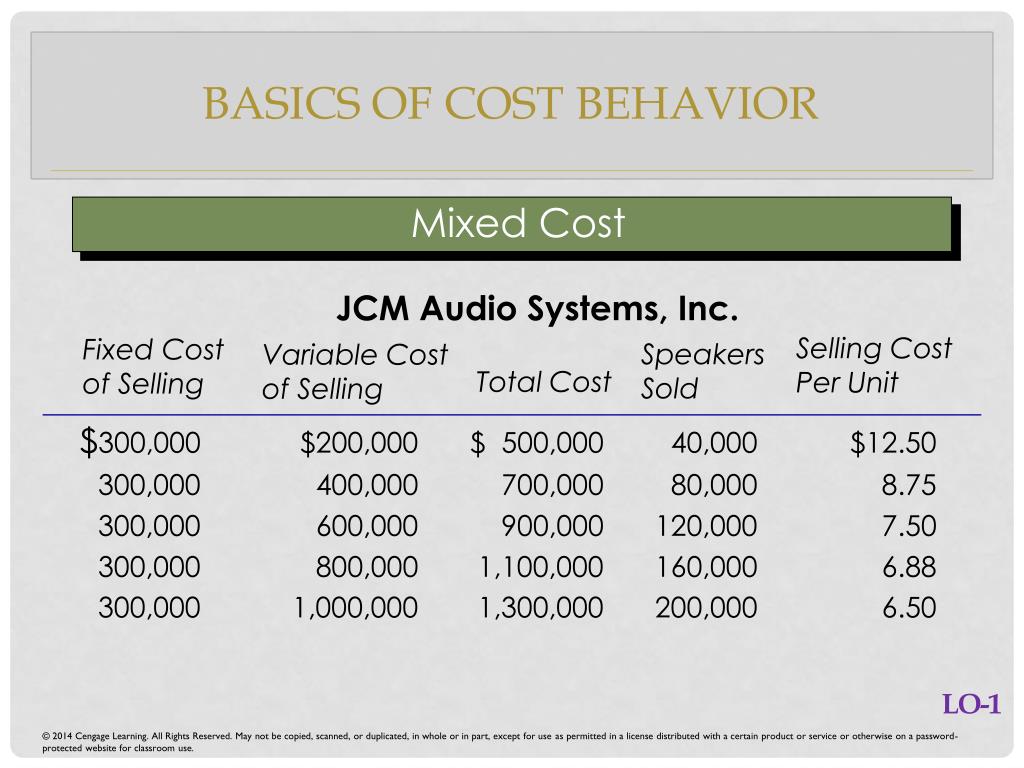 BASICS OF COST BEHAVIOR

Mixed Cost

JCM Audio Systems, Inc.

| Fixed Cost of Selling | Variable Cost of Selling | Total Cost | Speakers Sold | Selling Cost Per Unit |
|---|---|---|---|---|
| $300,000 | $200,000 | $ 500,000 | 40,000 | $12.50 |
| 300,000 | 400,000 | 700,000 | 80,000 | 8.75 |
| 300,000 | 600,000 | 900,000 | 120,000 | 7.50 |
| 300,000 | 800,000 | 1,100,000 | 160,000 | 6.88 |
| 300,000 | 1,000,000 | 1,300,000 | 200,000 | 6.50 |

LO-1

© 2014 Cengage Learning. All Rights Reserved. May not be copied, scanned, or duplicated, in whole or in part, except for use as permitted in a license distributed with a certain product or service or otherwise on a password-protected website for classroom use.